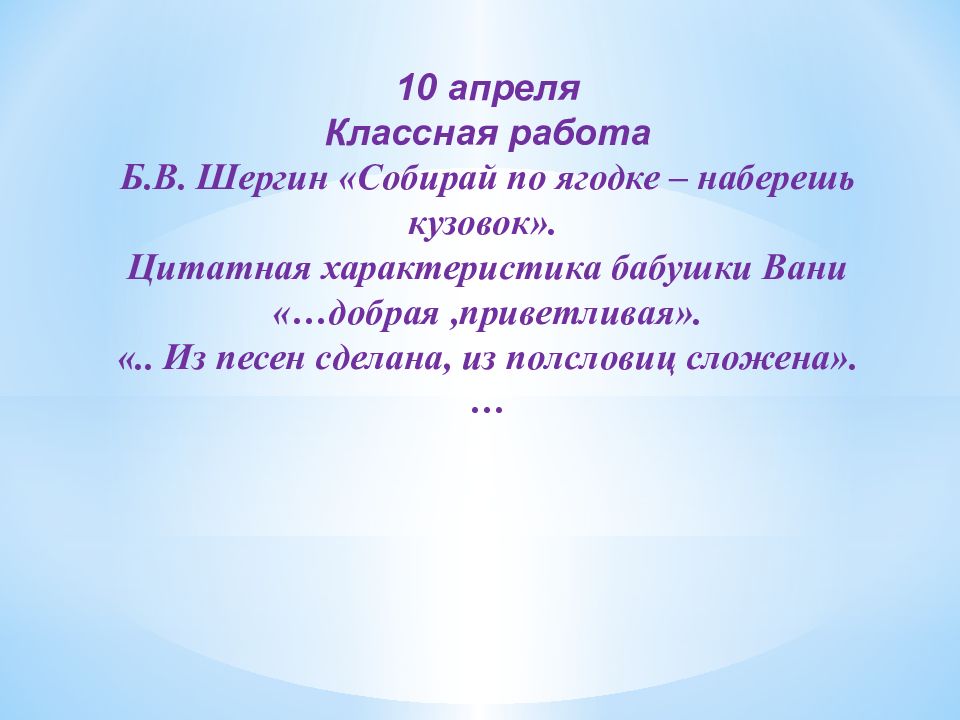 10 апреля
Классная работа
Б.В. Шергин «Собирай по ягодке – наберешь кузовок».
Цитатная характеристика бабушки Вани
«…добрая ,приветливая».
«.. Из песен сделана, из полсловиц сложена».
…